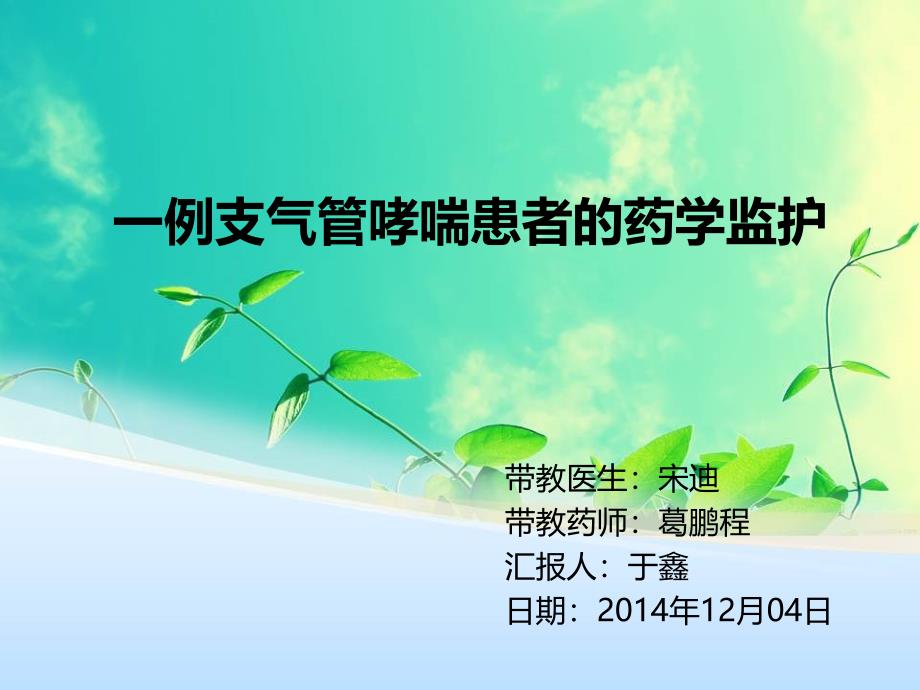 一例支气管哮喘患者的药学监护

带教医生：宋迪
带教药师：葛鹏程
汇报人：于鑫
日期：2014年12月04日